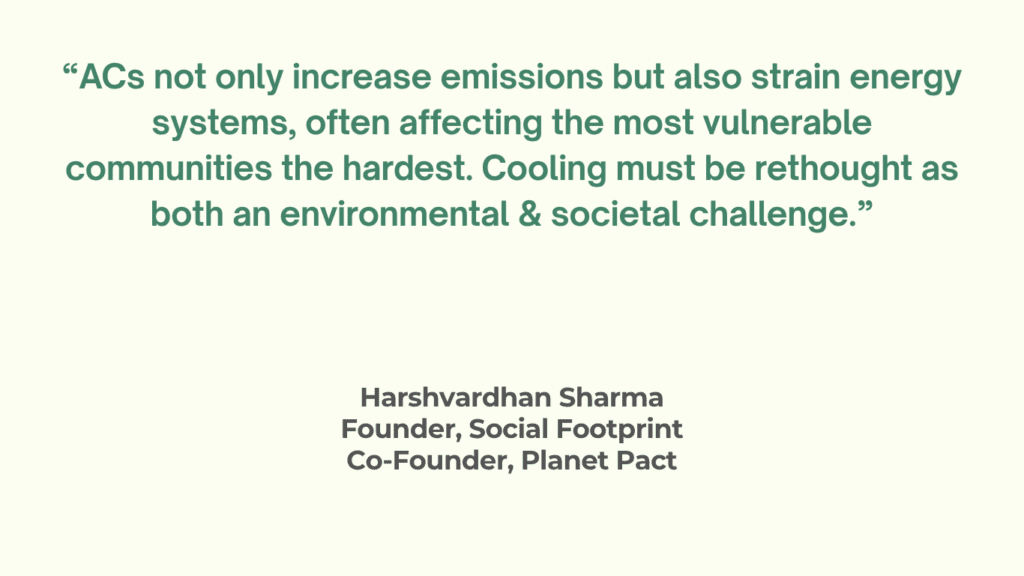 “ACs not only increase emissions but also strain energy systems, often affecting the most vulnerable communities the hardest. Cooling must be rethought as both an environmental & societal challenge.”

Harshvardhan Sharma
Founder, Social Footprint
Co-Founder, Planet Pact